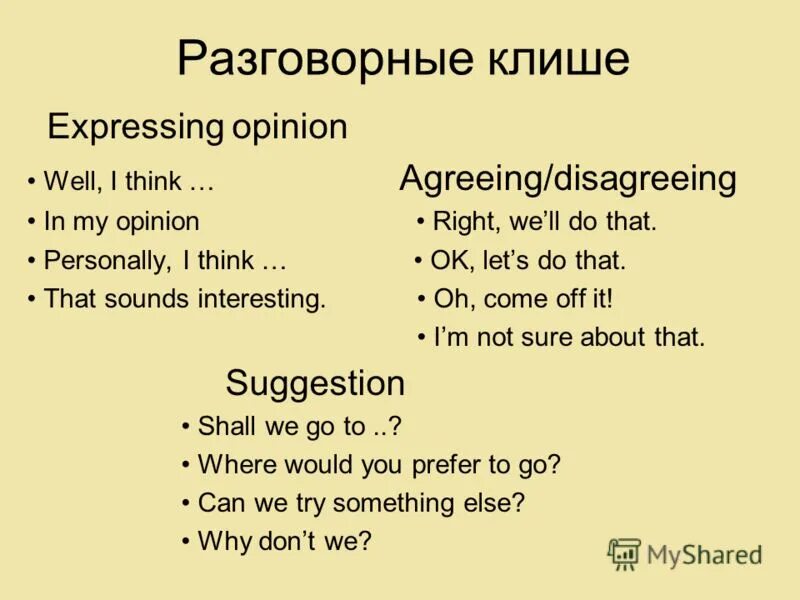 Разговорные клише

Expressing opinion

• Well, I think …
• In my opinion
• Personally, I think …
• That sounds interesting.

Agreeing/disagreeing

• Right, we'll do that.
• OK, let's do that.
• Oh, come off it!
• I'm not sure about that.

Suggestion

• Shall we go to ..?
• Where would you prefer to go?
• Can we try something else?
• Why don't we?

MyShared